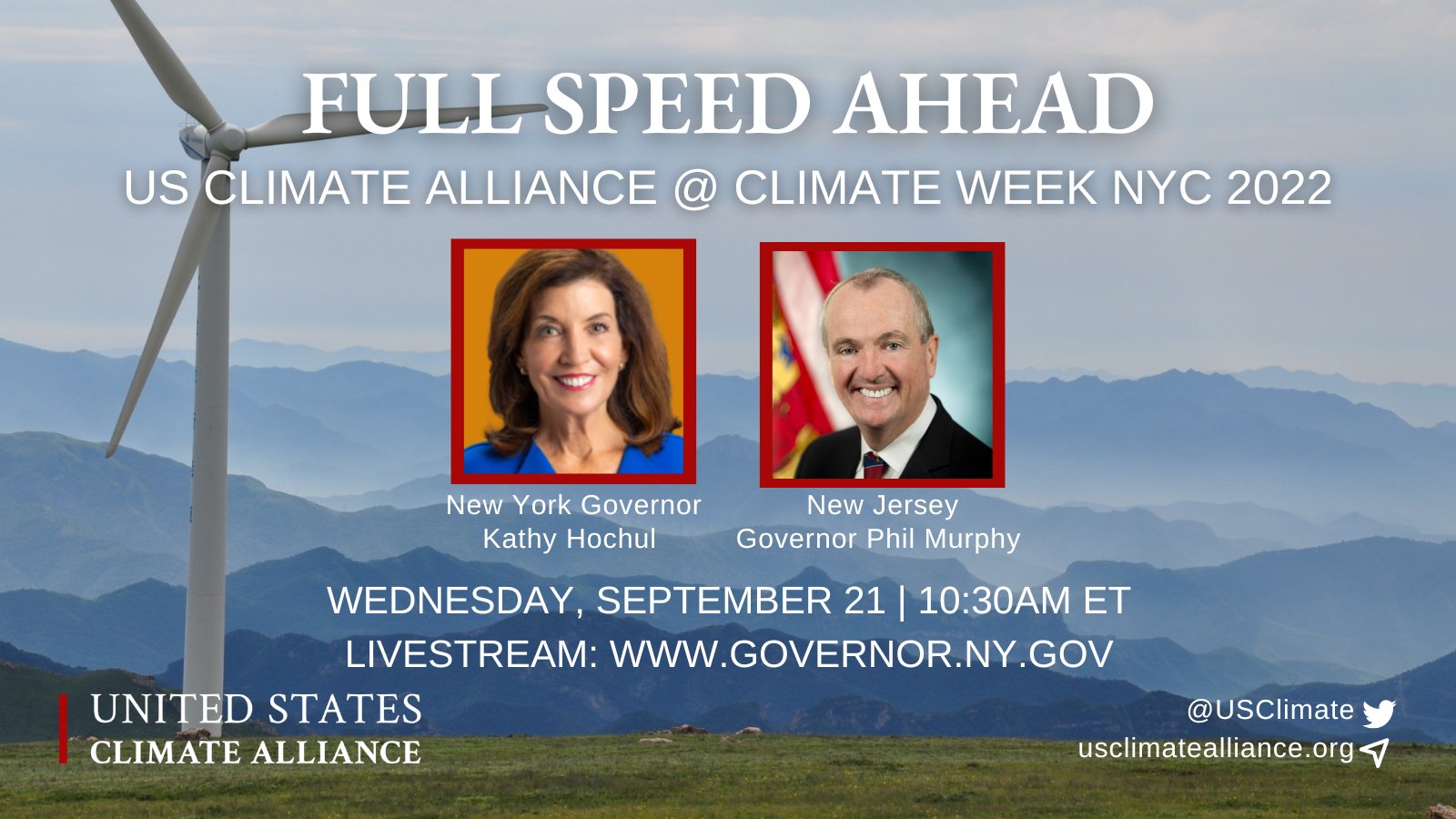 FULL SPEED AHEAD
US CLIMATE ALLIANCE @ CLIMATE WEEK NYC 2022

New York Governor
Kathy Hochul

New Jersey
Governor Phil Murphy

WEDNESDAY, SEPTEMBER 21 | 10:30AM ET
LIVESTREAM: WWW.GOVERNOR.NY.GOV

UNITED STATES
CLIMATE ALLIANCE

@USClimate
usclimatealliance.org